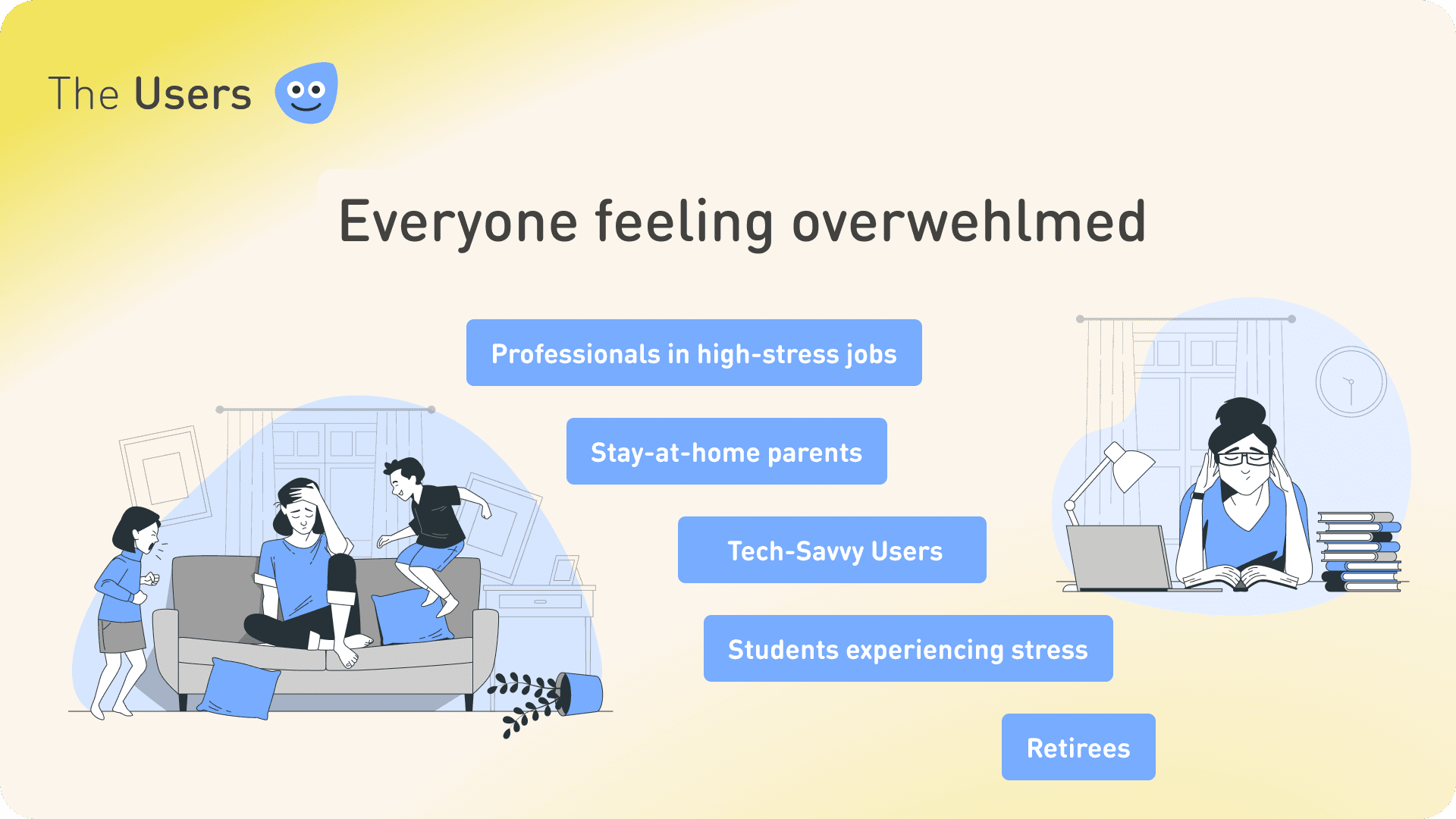 The Users

Everyone feeling overwehlmed

Professionals in high-stress jobs

Stay-at-home parents

Tech-Savvy Users

Students experiencing stress

Retirees